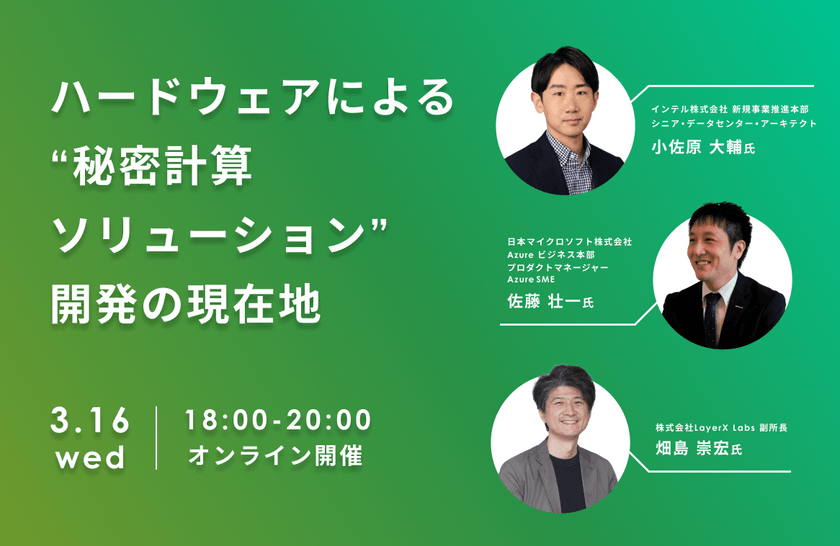 ハードウェアによる
“秘密計算
ソリューション”
開発の現在地

3.16
wed

18:00-20:00
オンライン開催

インテル株式会社 新規事業推進本部
シニア・データセンター・アーキテクト
小佐原 大輔氏

日本マイクロソフト株式会社
Azure ビジネス本部
プロダクトマネージャー
Azure SME
佐藤 壮一氏

株式会社LayerX Labs 副所長
畑島 崇宏氏